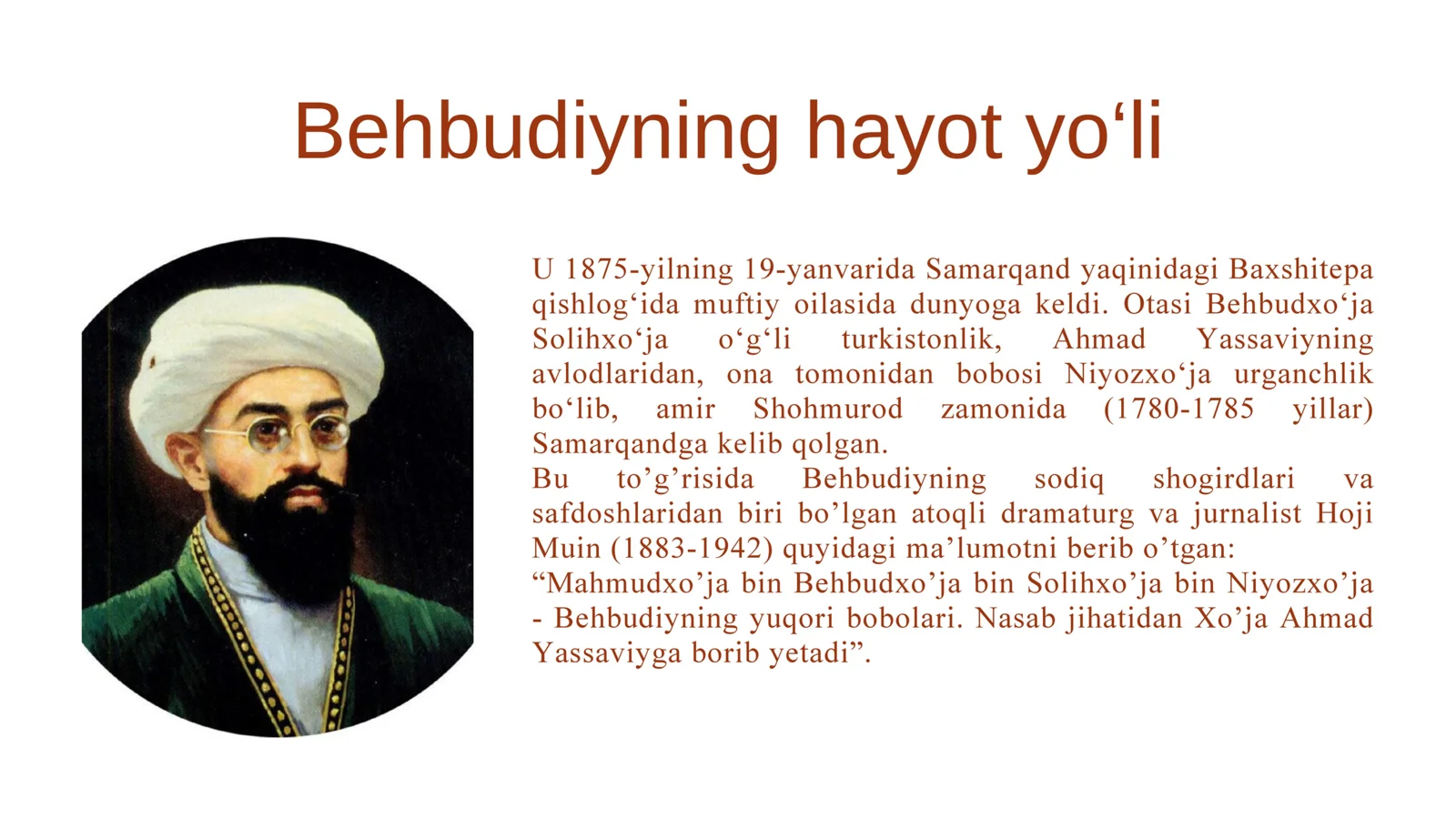 Behbudiyning hayot yo‘li

U 1875-yilning 19-yanvarida Samarqand yaqinidagi Baxshitepa qishlog‘ida muftiy oilasida dunyoga keldi. Otasi Behbudxo‘ja Solihxo‘ja o‘g‘li turkistonlik, Ahmad Yassaviyning avlodlaridan, ona tomonidan bobosi Niyozxo‘ja urganchlik bo‘lib, amir Shohmurod zamonida (1780-1785 yillar) Samarqandga kelib qolgan.
Bu to’g’risida Behbudiyning sodiq shogirdlari va safdoshlaridan biri bo’lgan atoqli dramaturg va jurnalist Hoji Muin (1883-1942) quyidagi ma’lumotni berib o’tgan:
“Mahmudxo’ja bin Behbudxo’ja bin Solihxo’ja bin Niyozxo’ja - Behbudiyning yuqori bobolari. Nasab jihatidan Xo’ja Ahmad Yassaviyga borib yetadi”.